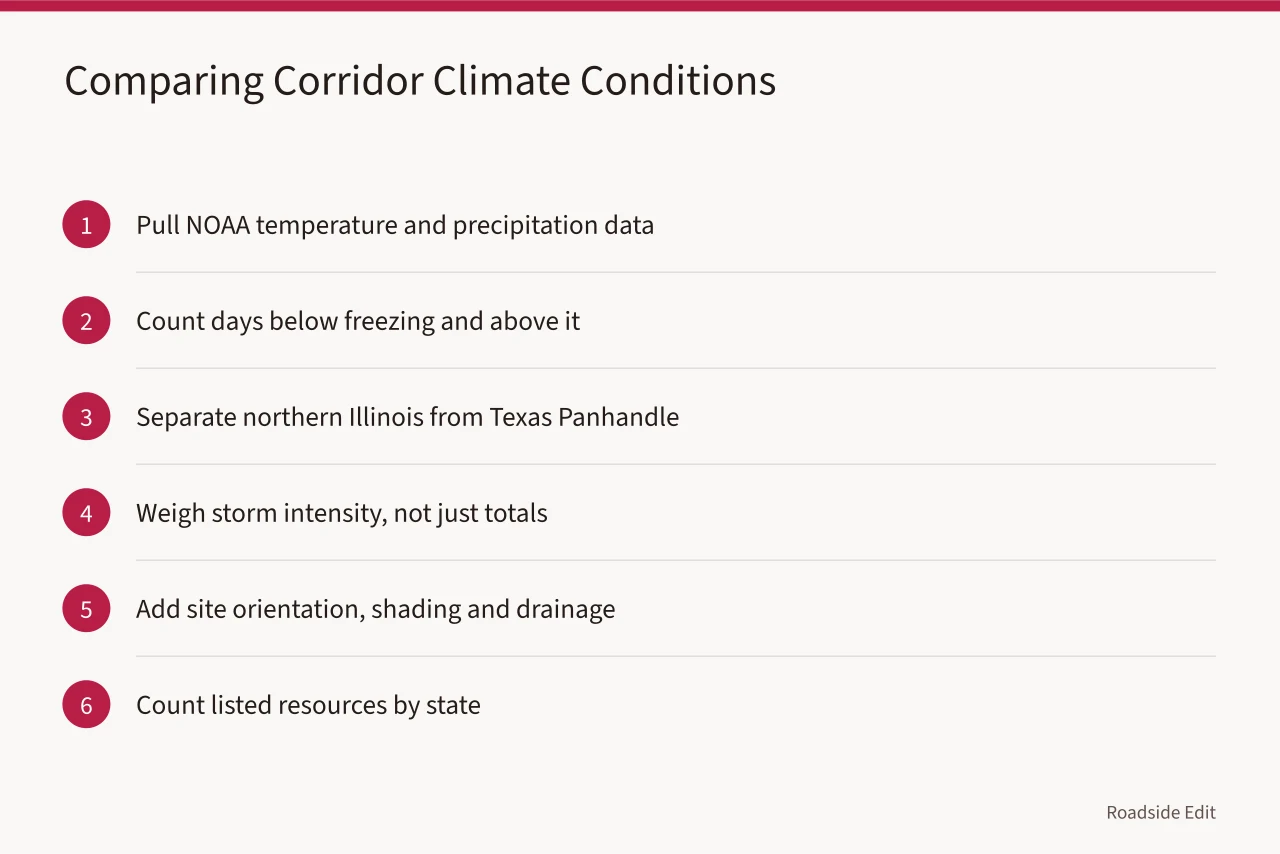 Comparing Corridor Climate Conditions

1 Pull NOAA temperature and precipitation data

2 Count days below freezing and above it

3 Separate northern Illinois from Texas Panhandle

4 Weigh storm intensity, not just totals

5 Add site orientation, shading and drainage

6 Count listed resources by state

Roadside Edit